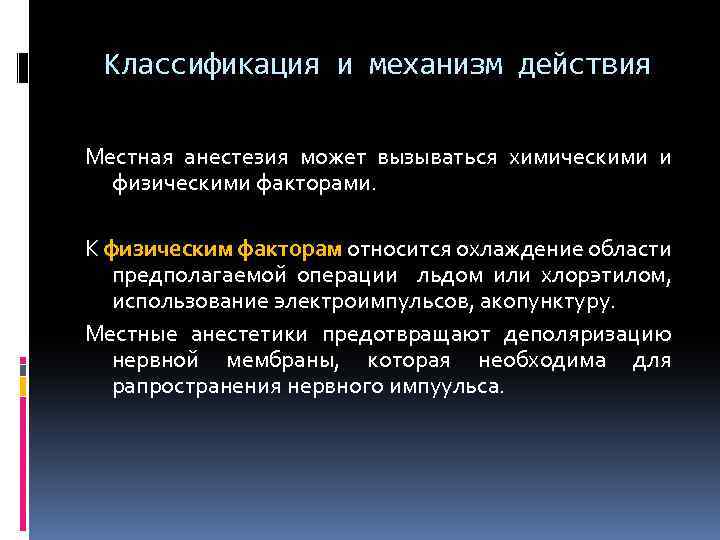 Классификация и механизм действия

Местная анестезия может вызываться химическими и физическими факторами.

К физическим факторам относится охлаждение области предполагаемой операции льдом или хлорэтилом, использование электроимпульсов, акопунктуру.

Местные анестетики предотвращают деполяризацию нервной мембраны, которая необходима для рапространения нервного импуульса.